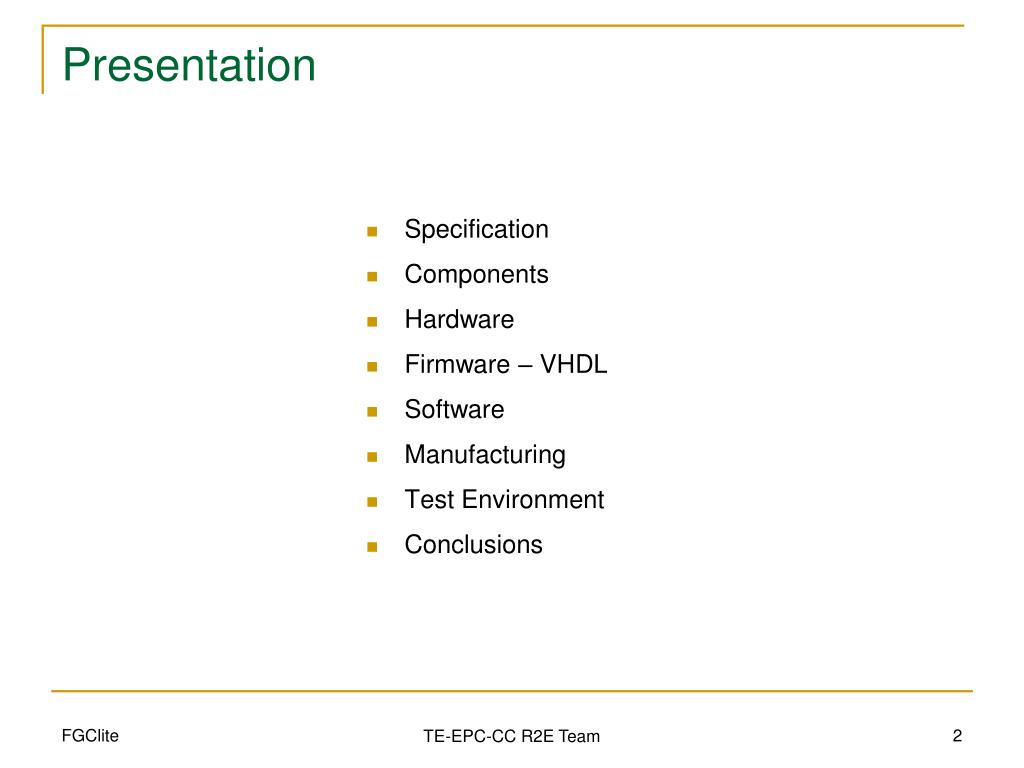 Presentation

- Specification
- Components
- Hardware
- Firmware – VHDL
- Software
- Manufacturing
- Test Environment
- Conclusions

FGClite

TE-EPC-CC R2E Team

2